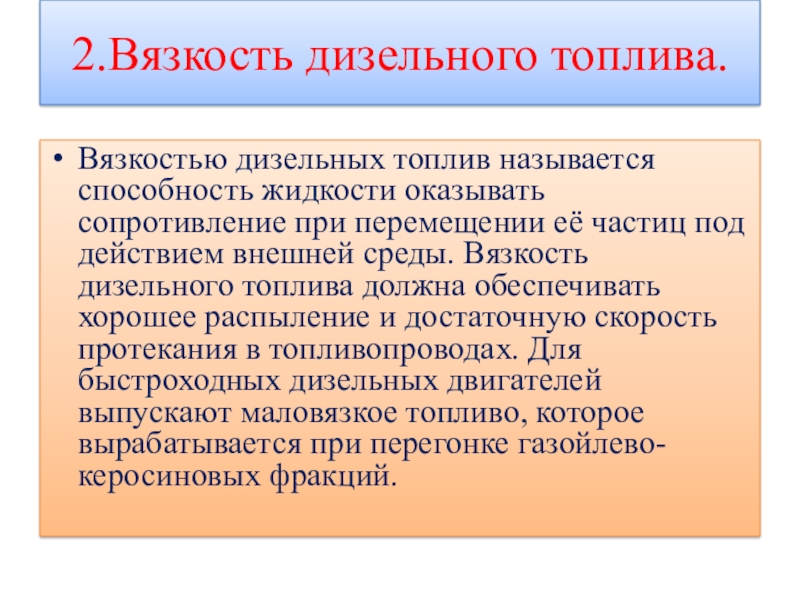 2.Вязкость дизельного топлива.

• Вязкостью дизельных топлив называется способность жидкости оказывать сопротивление при перемещении её частиц под действием внешней среды. Вязкость дизельного топлива должна обеспечивать хорошее распыление и достаточную скорость протекания в топливопроводах. Для быстроходных дизельных двигателей выпускают маловязкое топливо, которое вырабатывается при перегонке газойлево-керосиновых фракций.